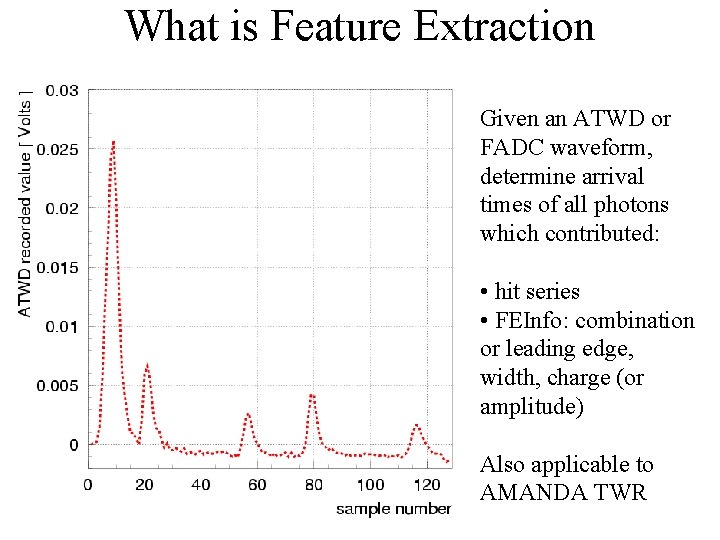 What is Feature Extraction

ATWD recorded value [ Volts ]

0.03
0.025
0.02
0.015
0.01
0.005
0

0 20 40 60 80 100 120

sample number

Given an ATWD or FADC waveform, determine arrival times of all photons which contributed:

• hit series
• FEInfo: combination or leading edge, width, charge (or amplitude)

Also applicable to AMANDA TWR